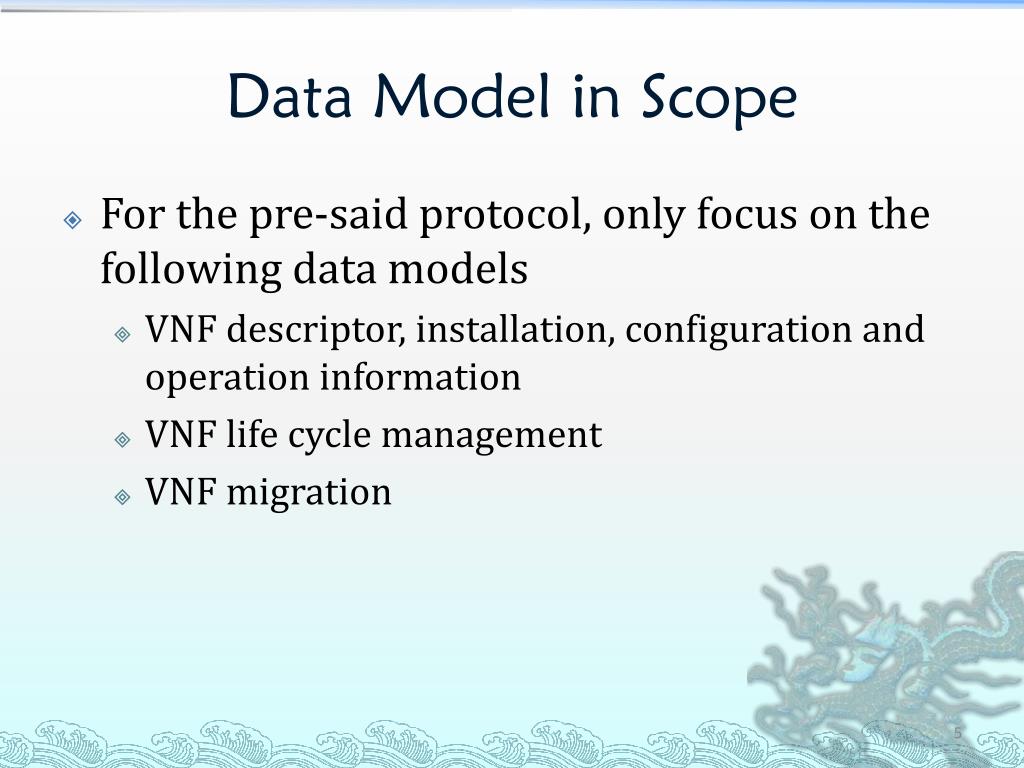 Data Model in Scope

For the pre-said protocol, only focus on the following data models

VNF descriptor, installation, configuration and operation information

VNF life cycle management

VNF migration

5